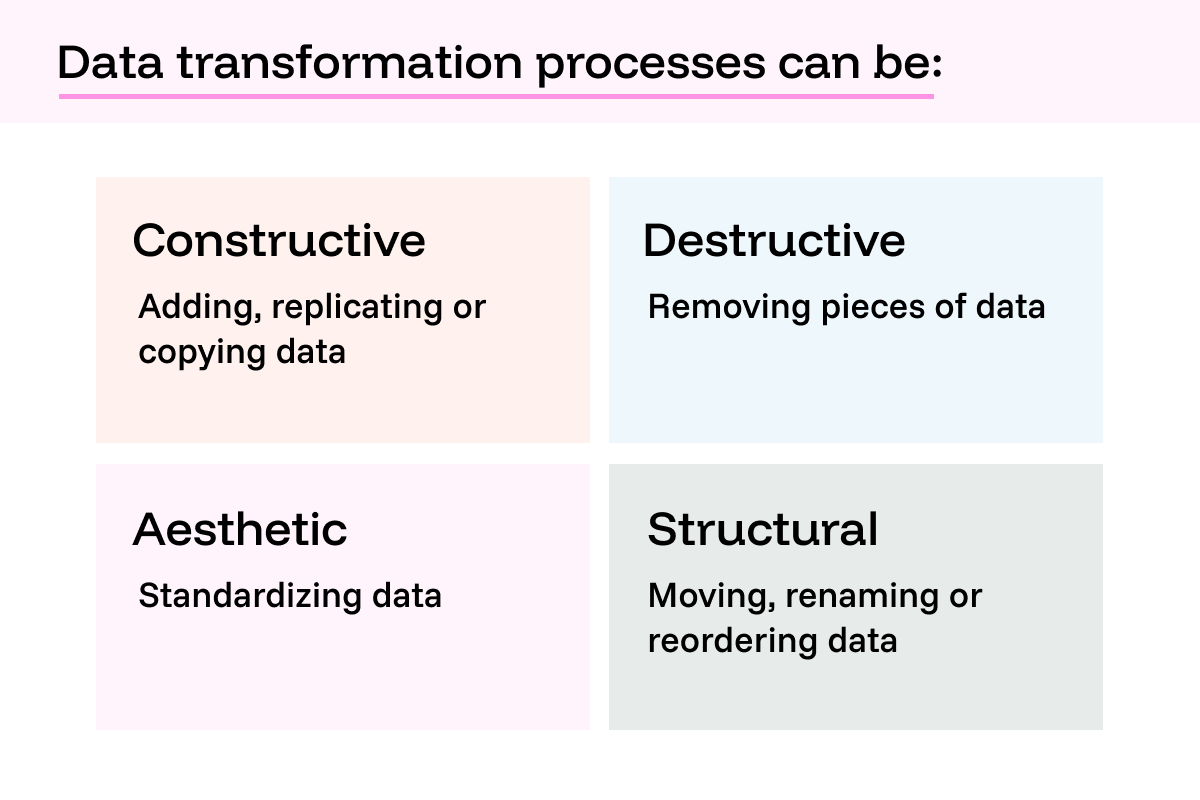 Data transformation processes can be:

Constructive

Adding, replicating or copying data

Destructive

Removing pieces of data

Aesthetic

Standardizing data

Structural

Moving, renaming or reordering data